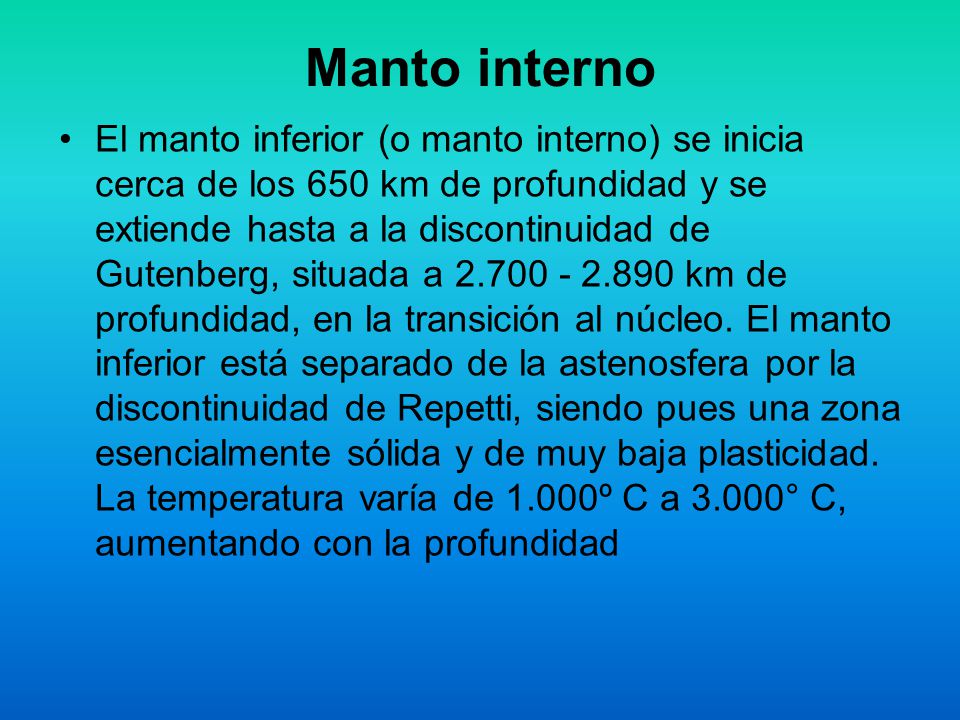 Manto interno

• El manto inferior (o manto interno) se inicia cerca de los 650 km de profundidad y se extiende hasta a la discontinuidad de Gutenberg, situada a 2.700 - 2.890 km de profundidad, en la transición al núcleo. El manto inferior está separado de la astenosfera por la discontinuidad de Repetti, siendo pues una zona esencialmente sólida y de muy baja plasticidad. La temperatura varía de 1.000º C a 3.000° C, aumentando con la profundidad